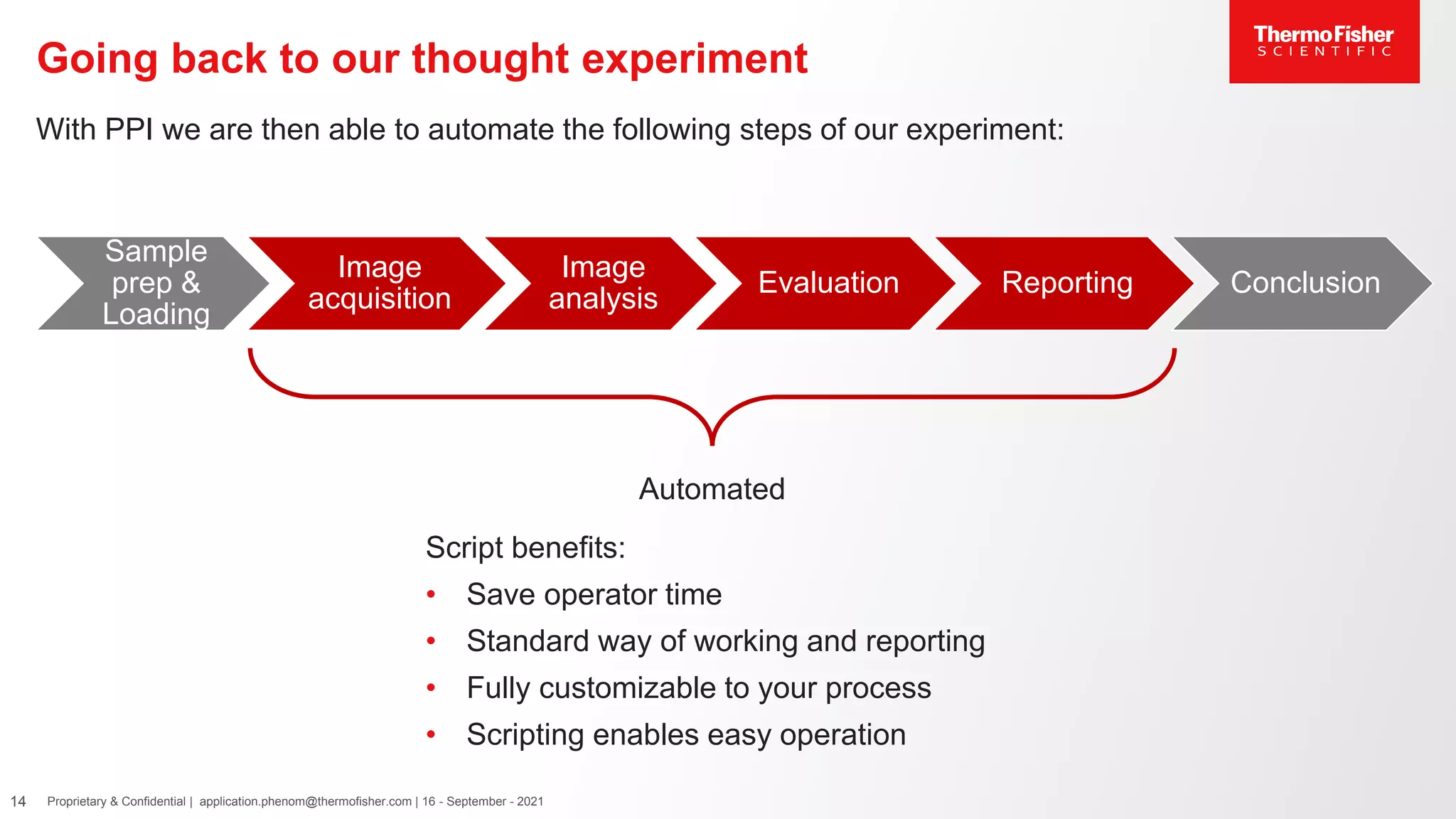 Going back to our thought experiment

ThermoFisher
SCIENTIFIC

With PPI we are then able to automate the following steps of our experiment:

Sample prep & Loading

Image acquisition

Image analysis

Evaluation

Reporting

Conclusion

Automated

Script benefits:
• Save operator time
• Standard way of working and reporting
• Fully customizable to your process
• Scripting enables easy operation

14 Proprietary & Confidential | application.phenom@thermofisher.com | 16 - September - 2021